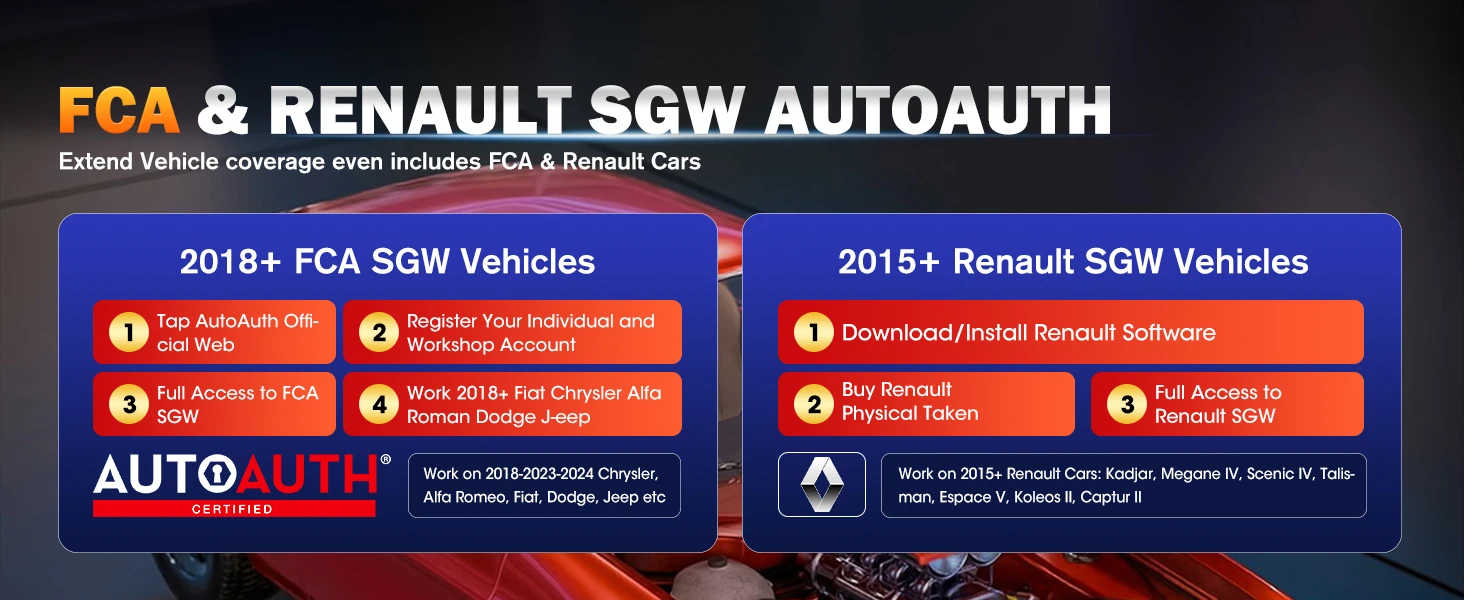 FCA & RENAULT SGW AUTOAUTH
Extend Vehicle coverage even includes FCA & Renault Cars

2018+ FCA SGW Vehicles

1 Tap AutoAuth Official Web

2 Register Your Individual and Workshop Account

3 Full Access to FCA SGW

4 Work 2018+ Fiat Chrysler Alfa Roman Dodge J-eep

AUTOAUTH®
CERTIFIED

Work on 2018-2023-2024 Chrysler, Alfa Romeo, Fiat, Dodge, Jeep etc

2015+ Renault SGW Vehicles

1 Download/Install Renault Software

2 Buy Renault Physical Taken

3 Full Access to Renault SGW

Work on 2015+ Renault Cars: Kadjar, Megane IV, Scenic IV, Talisman, Espace V, Koleos II, Captur II